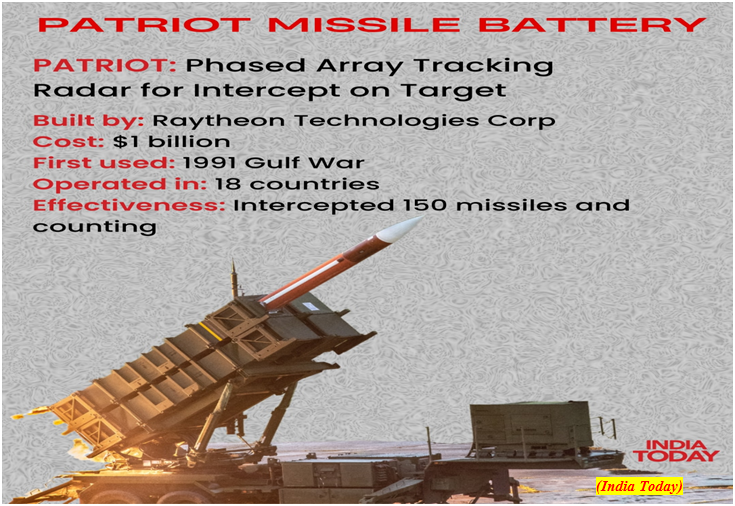 PATRIOT MISSILE BATTERY

PATRIOT: Phased Array Tracking Radar for Intercept on Target

Built by: Raytheon Technologies Corp
Cost: $1 billion
First used: 1991 Gulf War
Operated in: 18 countries
Effectiveness: Intercepted 150 missiles and counting

INDIA TODAY

(India Today)